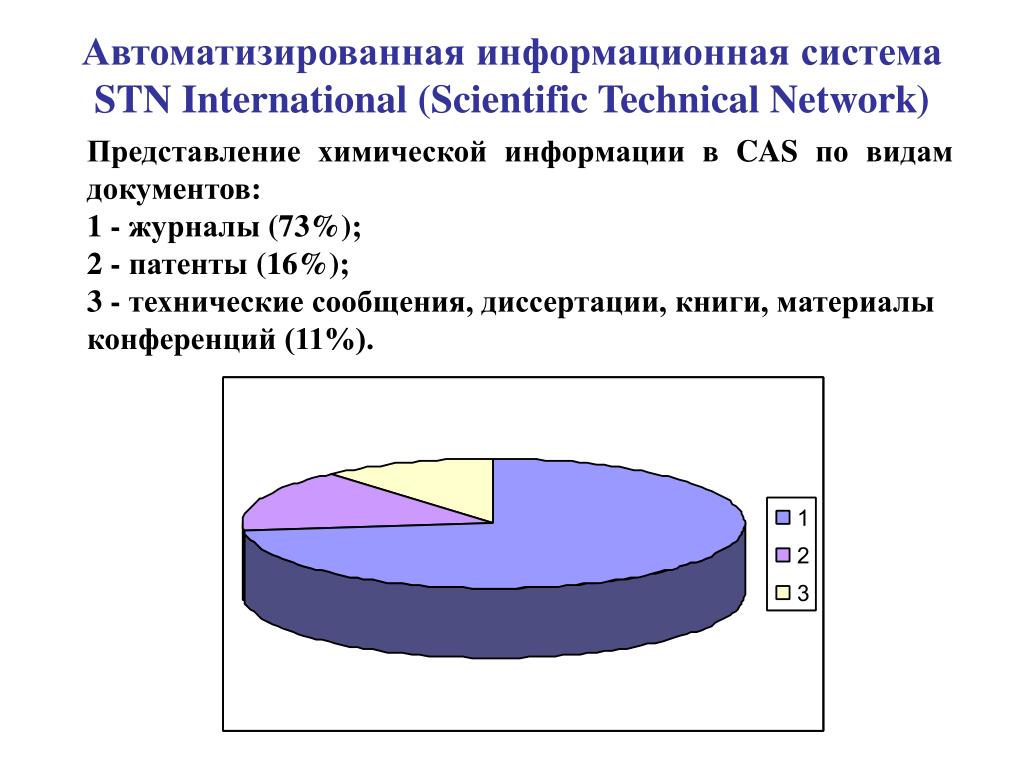 Автоматизированная информационная система STN International (Scientific Technical Network)

Представление химической информации в CAS по видам документов:
1 - журналы (73%);
2 - патенты (16%);
3 - технические сообщения, диссертации, книги, материалы конференций (11%).

1
2
3